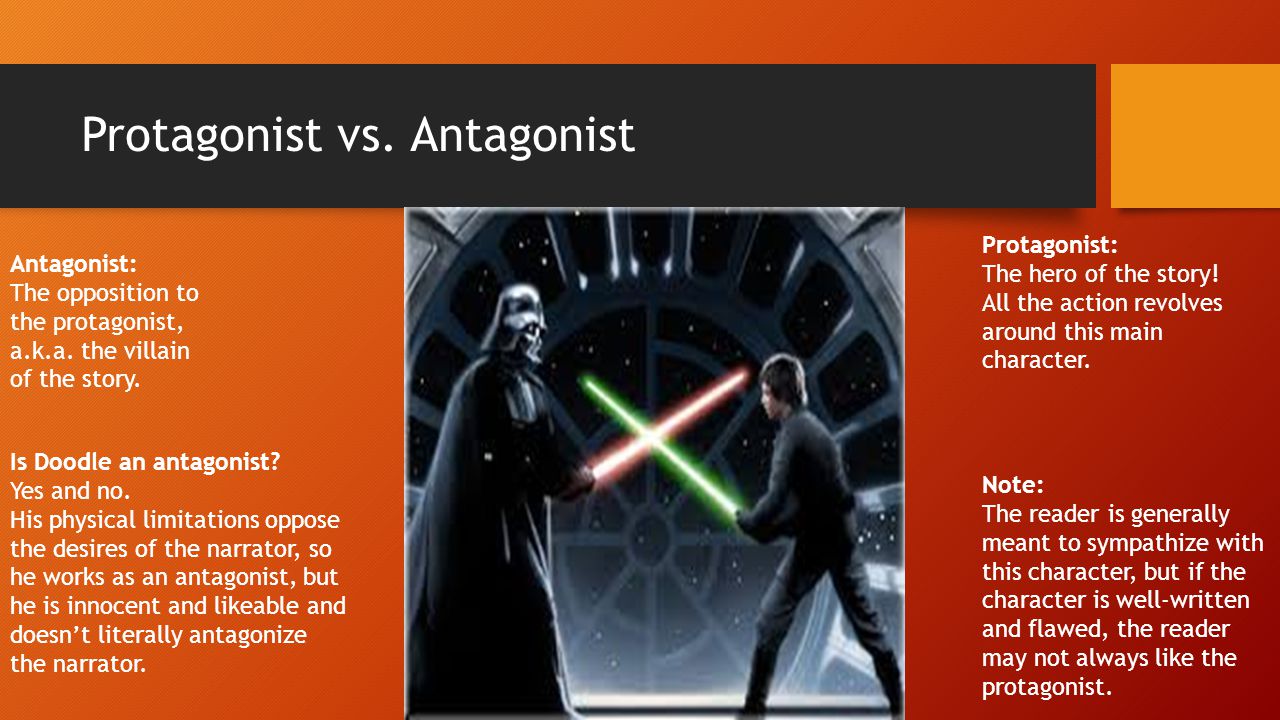 Protagonist vs. Antagonist

Antagonist:
The opposition to the protagonist, a.k.a. the villain of the story.

Is Doodle an antagonist?
Yes and no.
His physical limitations oppose the desires of the narrator, so he works as an antagonist, but he is innocent and likeable and doesn't literally antagonize the narrator.

Protagonist:
The hero of the story! All the action revolves around this main character.

Note:
The reader is generally meant to sympathize with this character, but if the character is well-written and flawed, the reader may not always like the protagonist.